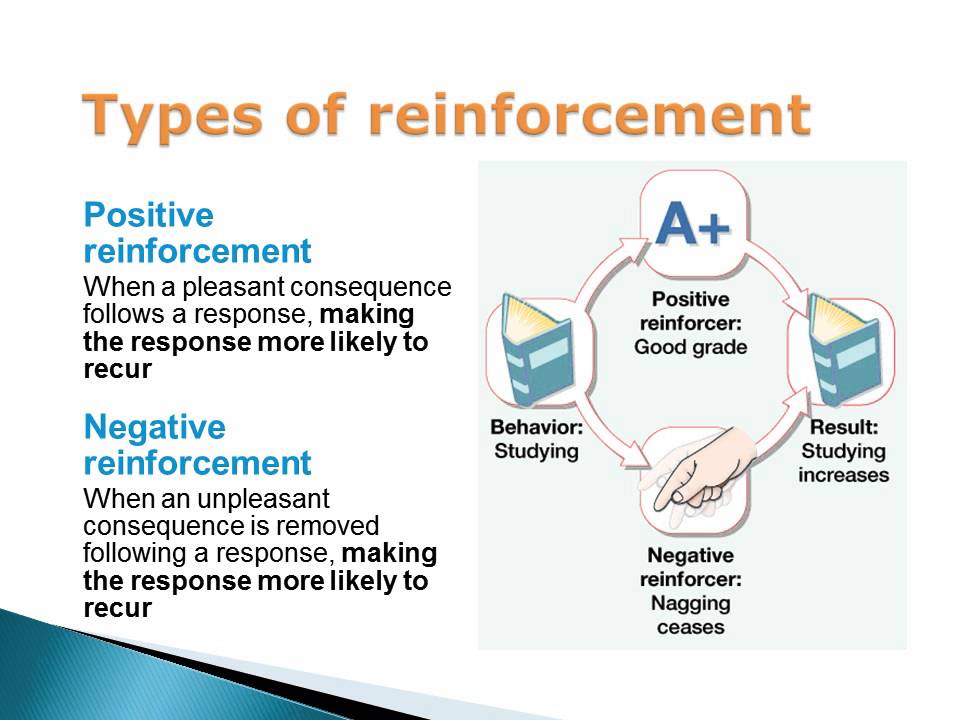 Types of reinforcement

Positive reinforcement

When a pleasant consequence follows a response, making the response more likely to recur

Negative reinforcement

When an unpleasant consequence is removed following a response, making the response more likely to recur

A+

Positive reinforcer: Good grade

Behavior: Studying

Result: Studying increases

Negative reinforcer: Nagging ceases